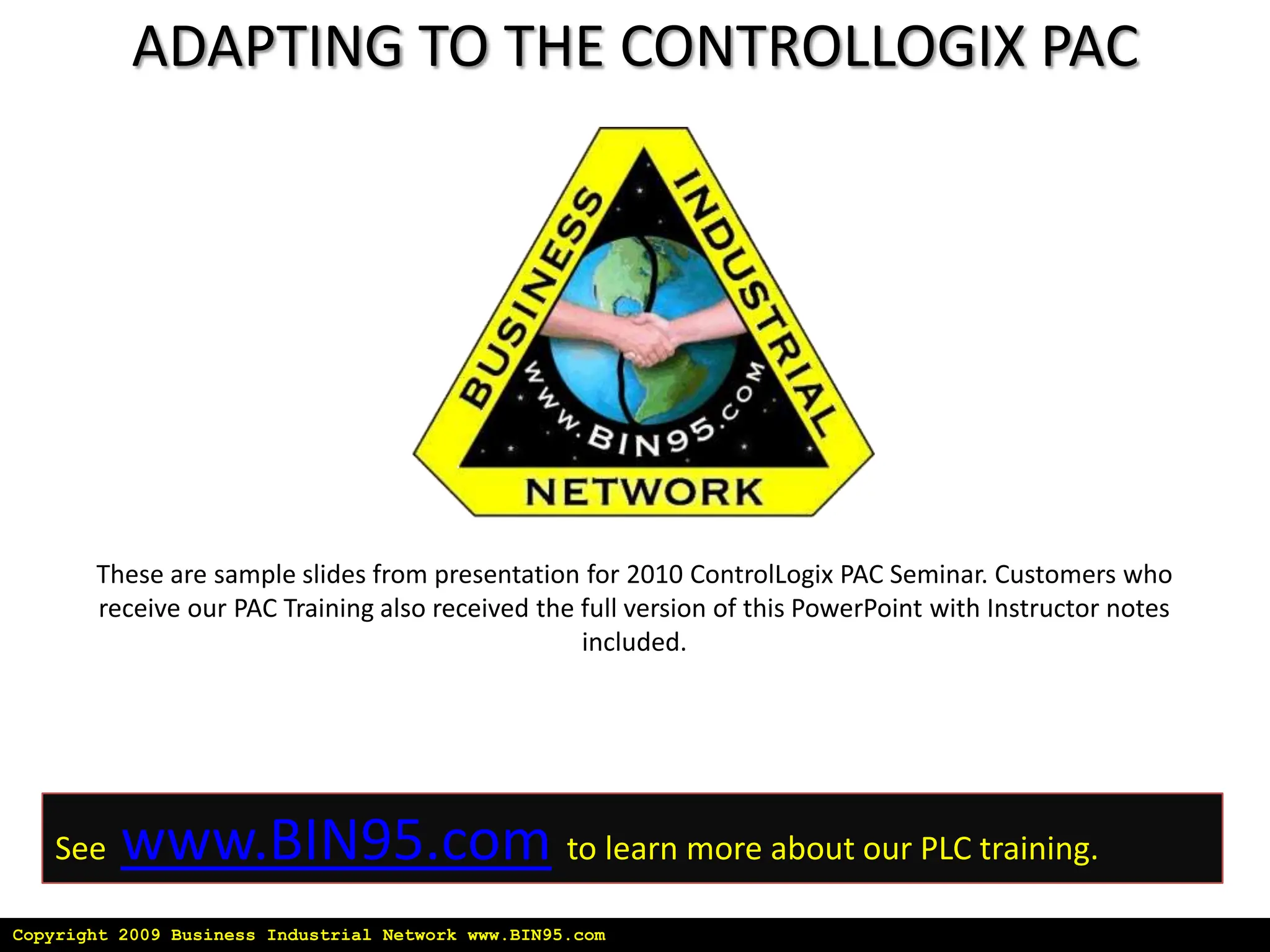 ADAPTING TO THE CONTROLLOGIX PAC

BUSINESS INDUSTRIAL NETWORK
WWW.BIN95.COM

These are sample slides from presentation for 2010 ControlLogix PAC Seminar. Customers who receive our PAC Training also received the full version of this PowerPoint with Instructor notes included.

See www.BIN95.com to learn more about our PLC training.

Copyright 2009 Business Industrial Network www.BIN95.com